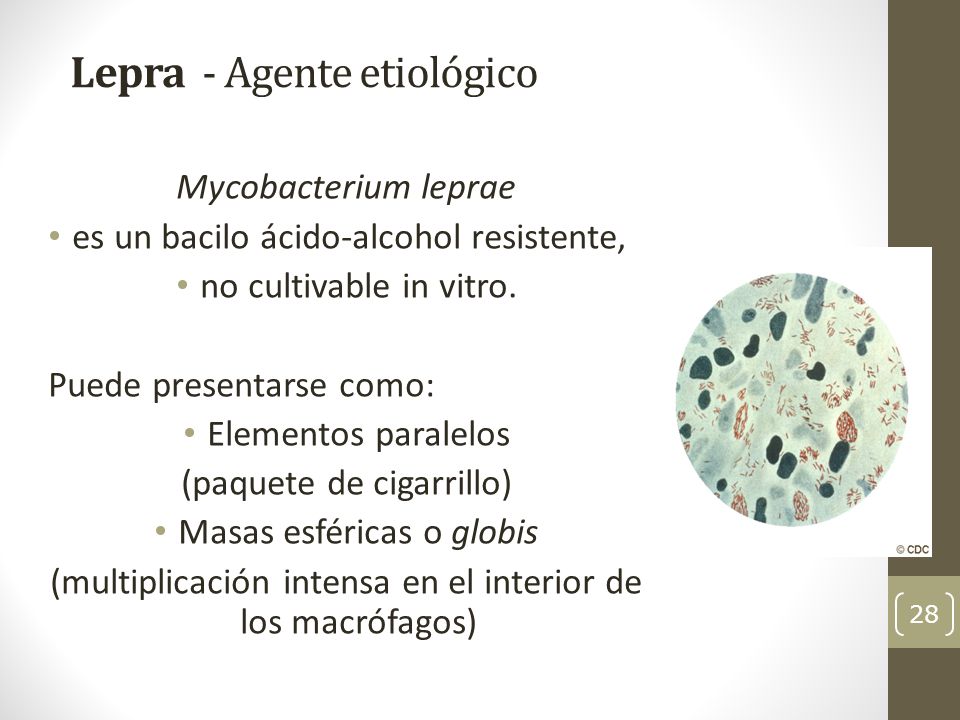 Lepra - Agente etiológico

Mycobacterium leprae

• es un bacilo ácido-alcohol resistente,

• no cultivable in vitro.

Puede presentarse como:

• Elementos paralelos

(paquete de cigarrillo)

• Masas esféricas o globis

(multiplicación intensa en el interior de los macrófagos)

© CDC

28